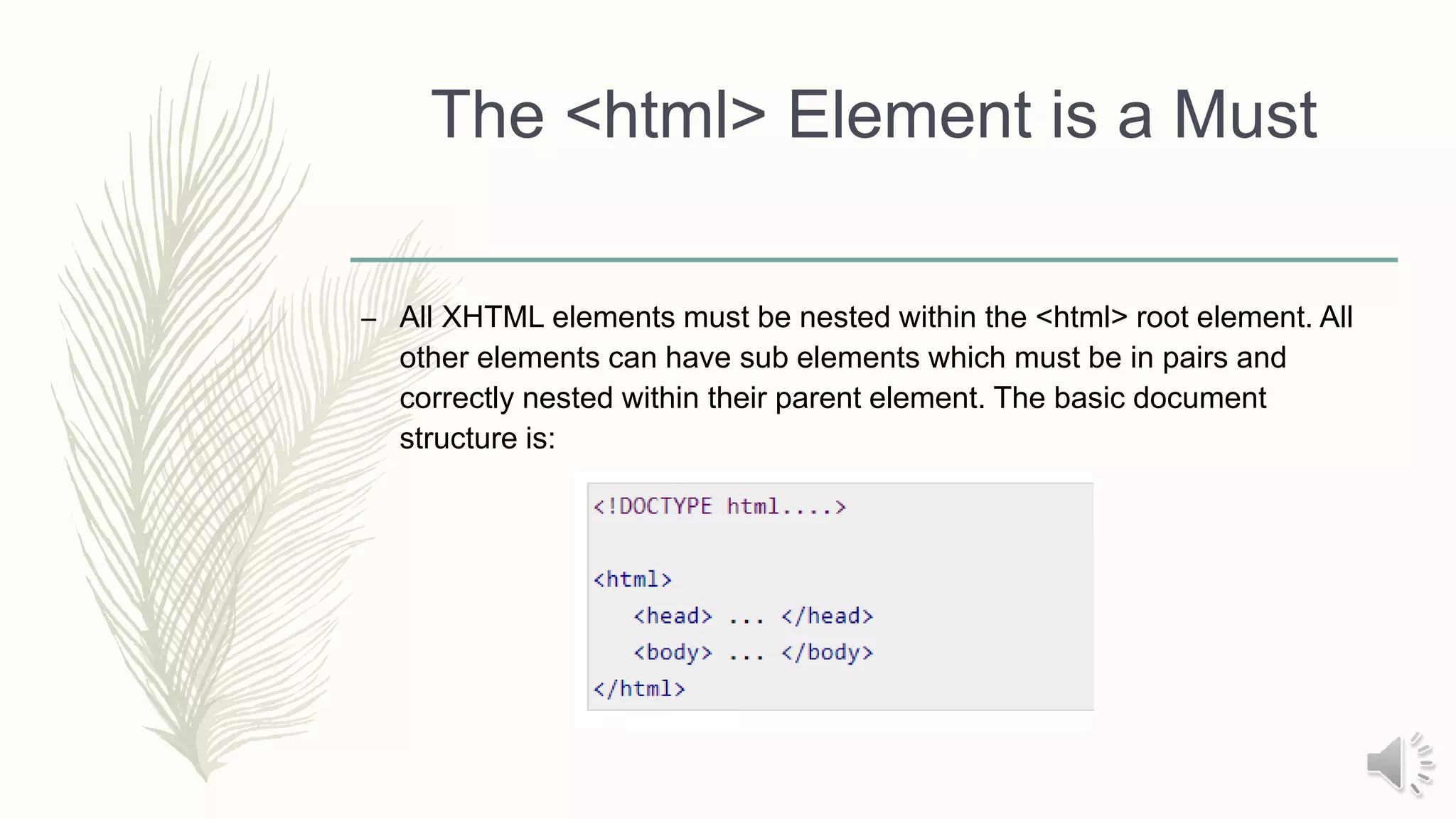 The <html> Element is a Must

– All XHTML elements must be nested within the <html> root element. All other elements can have sub elements which must be in pairs and correctly nested within their parent element. The basic document structure is:

<!DOCTYPE html....>

<html>
<head> ... </head>
<body> ... </body>
</html>